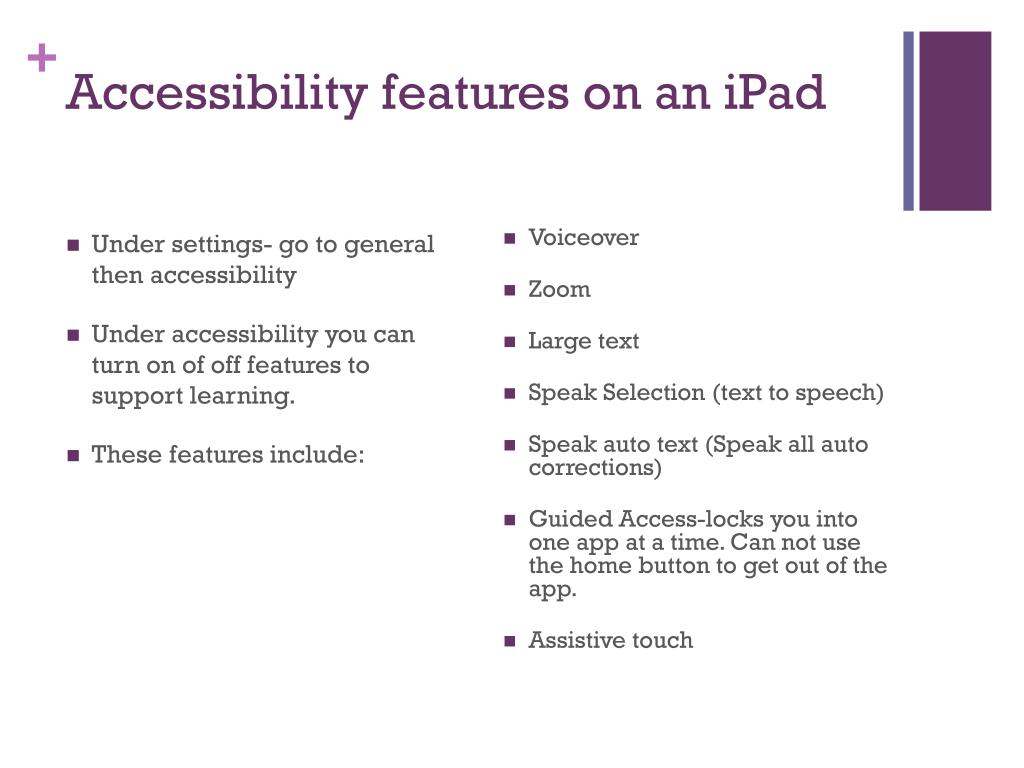 +
Accessibility features on an iPad

- Under settings- go to general then accessibility
- Under accessibility you can turn on of off features to support learning.
- These features include:

- Voiceover
- Zoom
- Large text
- Speak Selection (text to speech)
- Speak auto text (Speak all auto corrections)
- Guided Access-locks you into one app at a time. Can not use the home button to get out of the app.
- Assistive touch